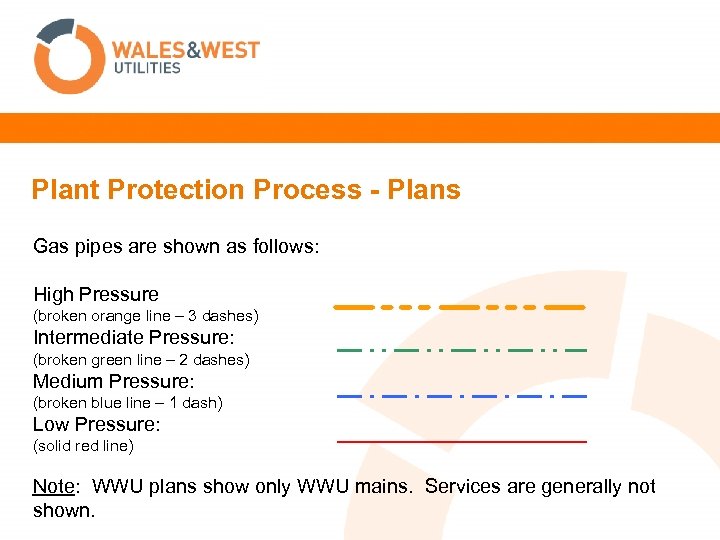 WALES&WEST
UTILITIES

Plant Protection Process - Plans

Gas pipes are shown as follows:

High Pressure
(broken orange line – 3 dashes)
Intermediate Pressure:
(broken green line – 2 dashes)
Medium Pressure:
(broken blue line – 1 dash)
Low Pressure:
(solid red line)

Note: WWU plans show only WWU mains. Services are generally not shown.